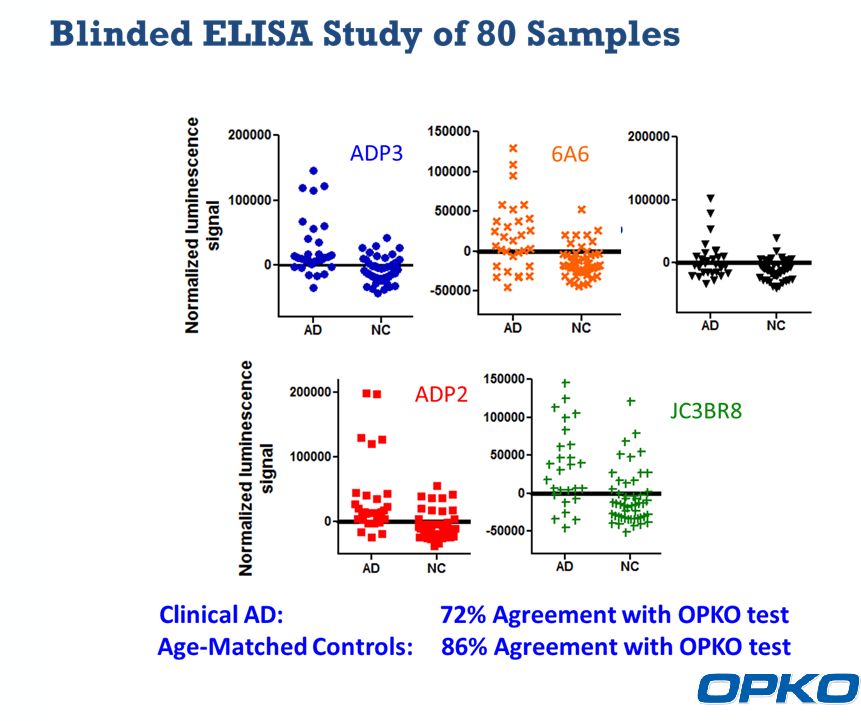 Blinded ELISA Study of 80 Samples

Normalized luminescence signal

200000
100000
0
ADP3
AD NC

150000
100000
50000
0
-50000
6A6
AD NC

200000
100000
0
AD NC

Normalized luminescence signal

200000
100000
0
ADP2
AD NC

150000
100000
50000
0
-50000
JC3BR8
AD NC

Clinical AD: 72% Agreement with OPKO test
Age-Matched Controls: 86% Agreement with OPKO test

OPKO